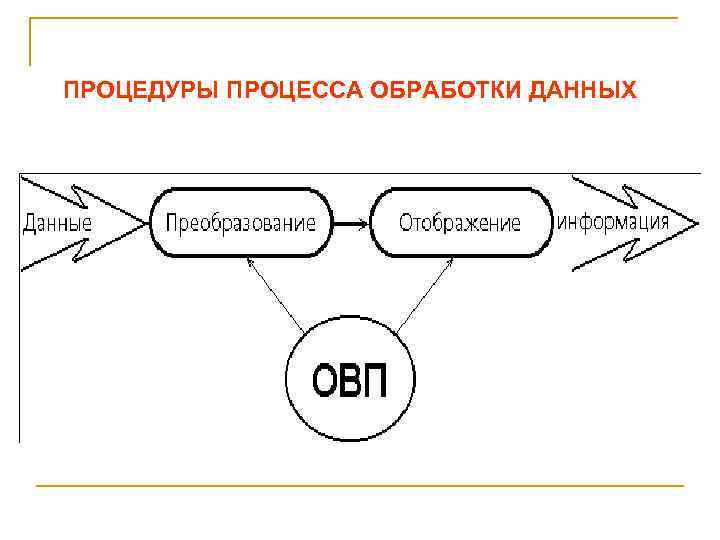 ПРОЦЕДУРЫ ПРОЦЕССА ОБРАБОТКИ ДАННЫХ

Данные

Преобразование

Отображение

информация

ОВП